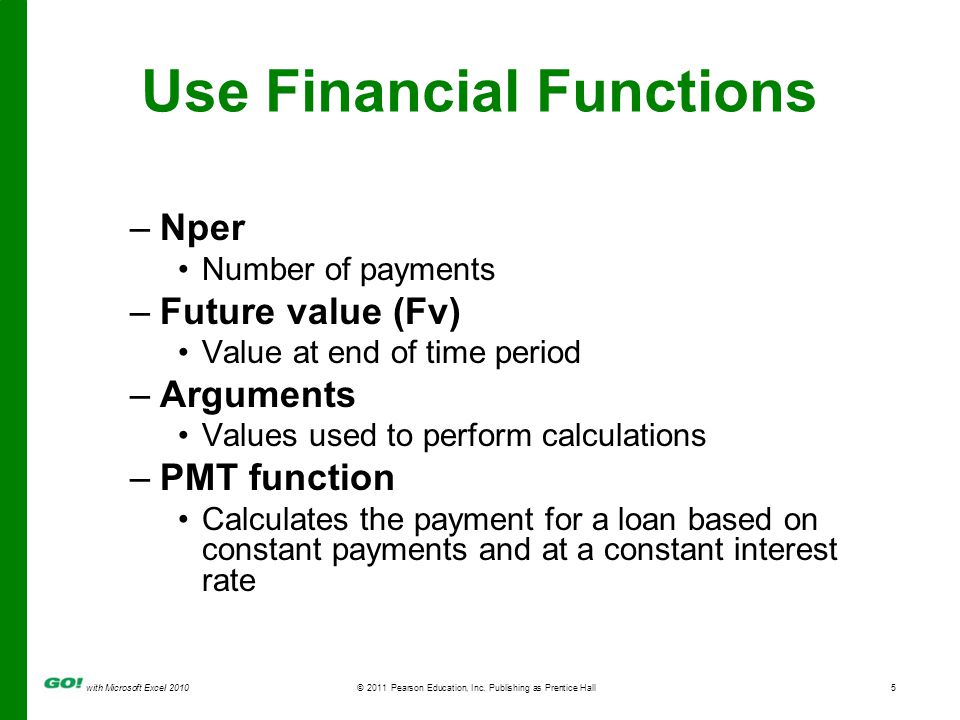 Use Financial Functions

– Nper
• Number of payments
– Future value (Fv)
• Value at end of time period
– Arguments
• Values used to perform calculations
– PMT function
• Calculates the payment for a loan based on constant payments and at a constant interest rate

GO! with Microsoft Excel 2010

© 2011 Pearson Education, Inc. Publishing as Prentice Hall

5